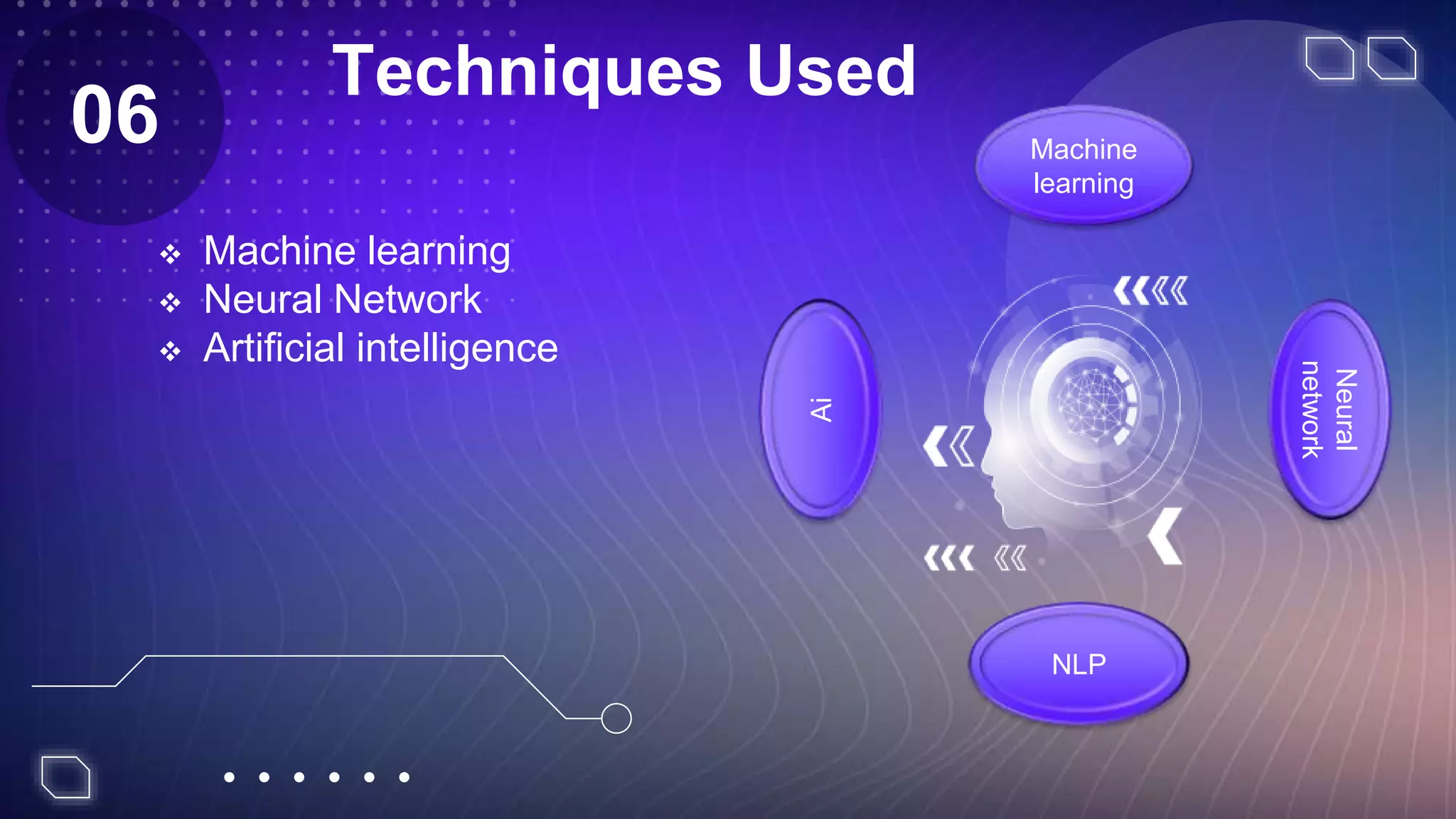 06

Techniques Used

❖ Machine learning
❖ Neural Network
❖ Artificial intelligence

Machine learning

Ai

Neural network

NLP